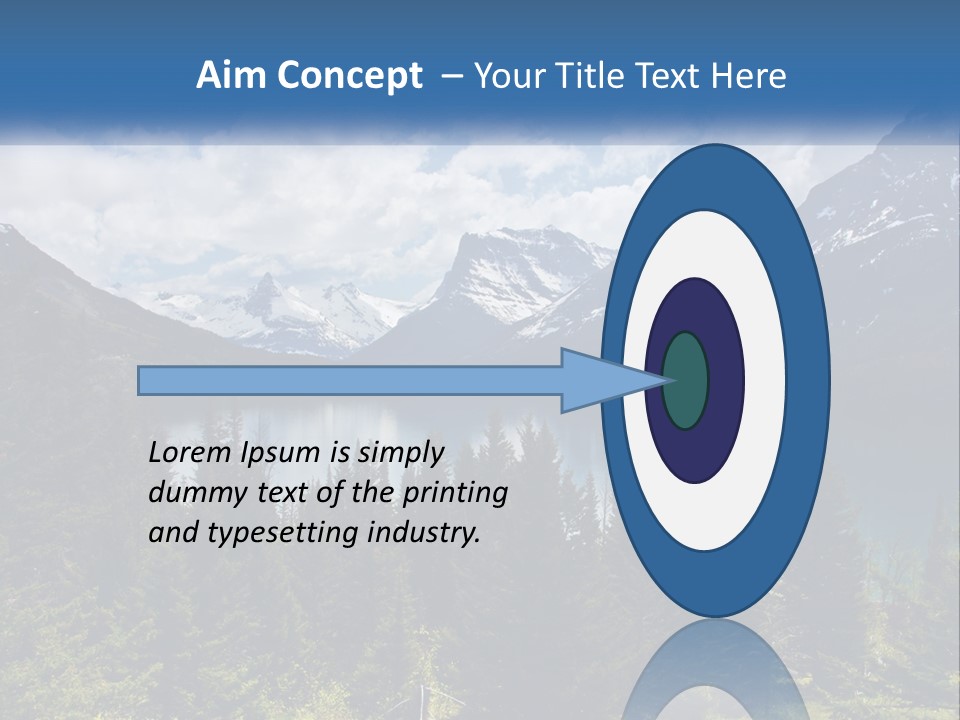 Aim Concept – Your Title Text Here

Lorem Ipsum is simply dummy text of the printing and typesetting industry.